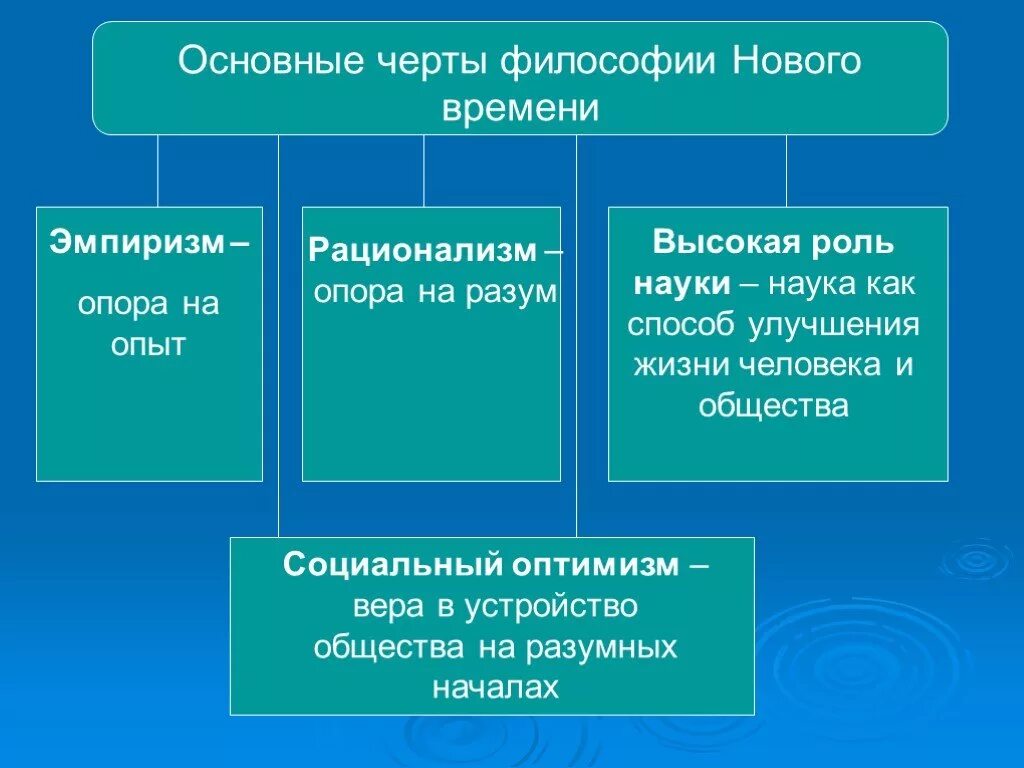 Основные черты философии Нового времени

Эмпиризм –
опора на опыт

Рационализм – опора на разум

Высокая роль науки – наука как способ улучшения жизни человека и общества

Социальный оптимизм – вера в устройство общества на разумных началах